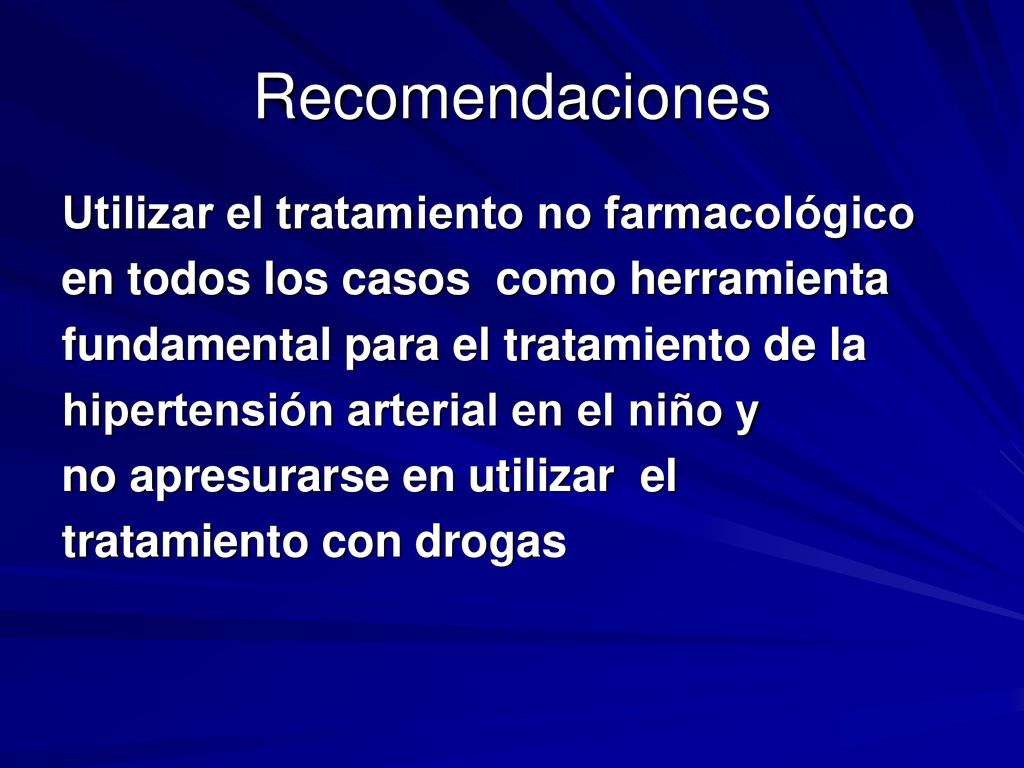 Recomendaciones

Utilizar el tratamiento no farmacológico en todos los casos como herramienta fundamental para el tratamiento de la hipertensión arterial en el niño y no apresurarse en utilizar el tratamiento con drogas